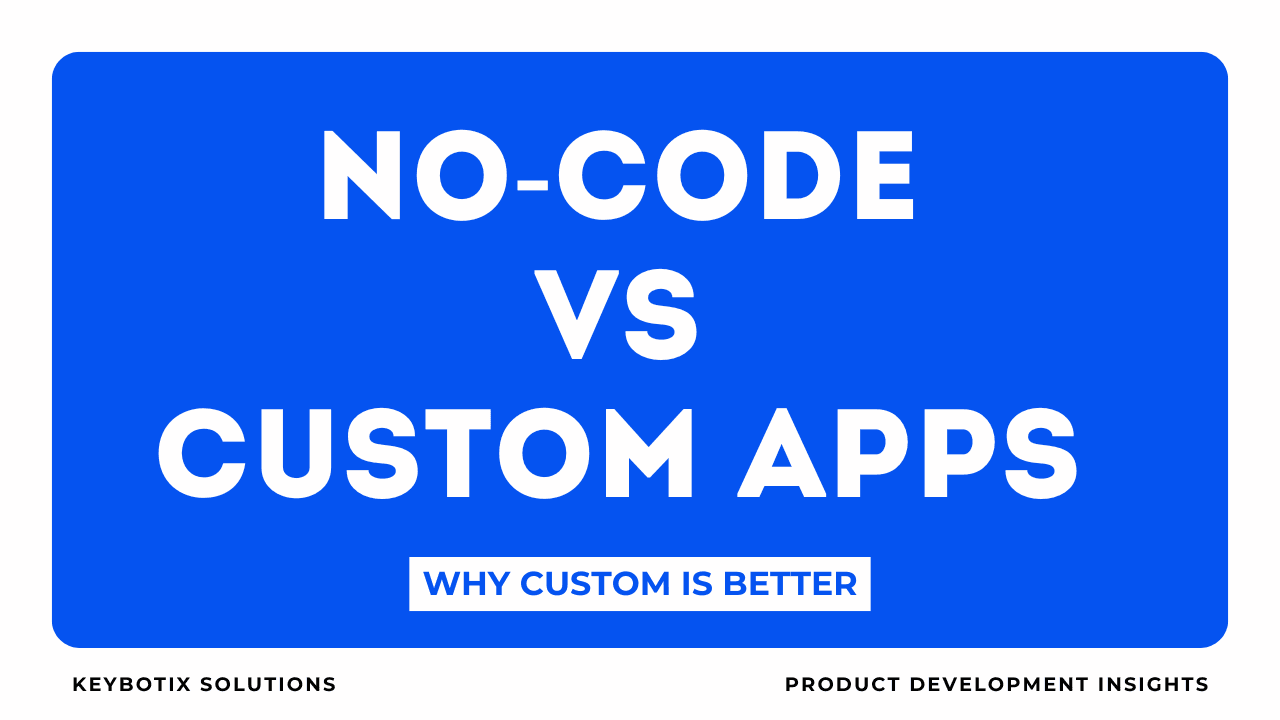 NO-CODE
VS
CUSTOM APPS

WHY CUSTOM IS BETTER

KEYBOTIX SOLUTIONS

PRODUCT DEVELOPMENT INSIGHTS